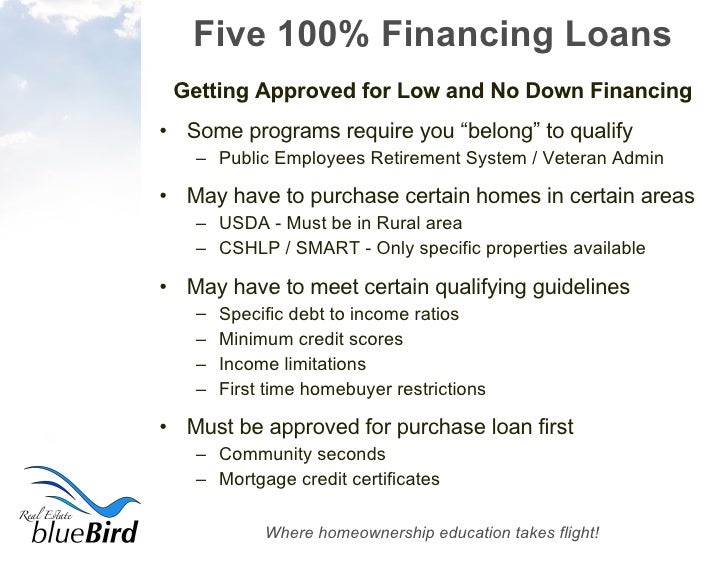 Five 100% Financing Loans

Getting Approved for Low and No Down Financing

• Some programs require you “belong” to qualify
  – Public Employees Retirement System / Veteran Admin

• May have to purchase certain homes in certain areas
  – USDA - Must be in Rural area
  – CSHLP / SMART - Only specific properties available

• May have to meet certain qualifying guidelines
  – Specific debt to income ratios
  – Minimum credit scores
  – Income limitations
  – First time homebuyer restrictions

• Must be approved for purchase loan first
  – Community seconds
  – Mortgage credit certificates

Real Estate blueBird

Where homeownership education takes flight!